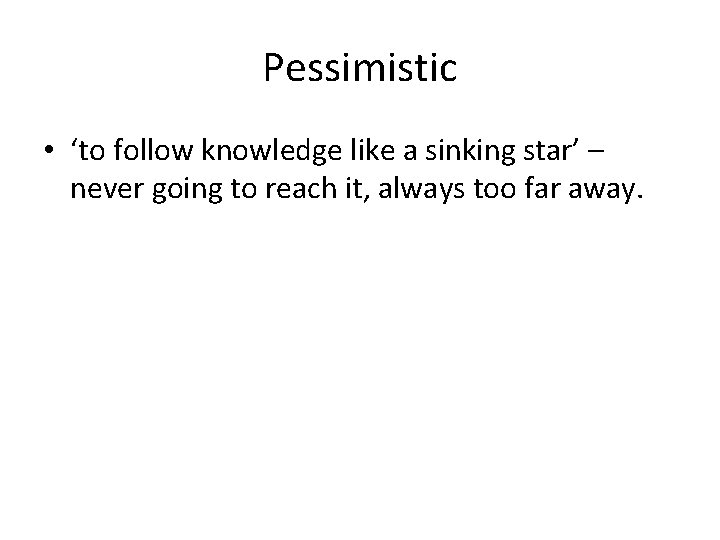 Pessimistic

• ‘to follow knowledge like a sinking star’ – never going to reach it, always too far away.